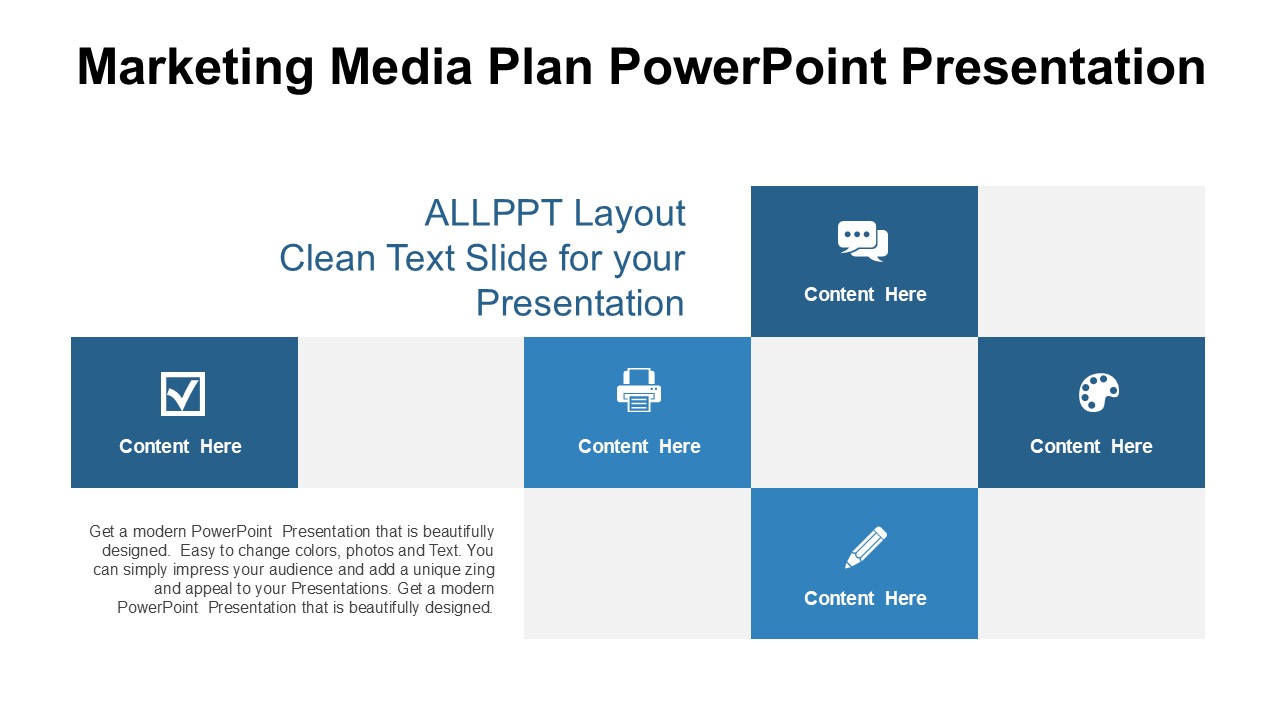 Marketing Media Plan PowerPoint Presentation

ALLPPT Layout
Clean Text Slide for your Presentation

Content Here

Content Here

Content Here

Content Here

Get a modern PowerPoint Presentation that is beautifully designed. Easy to change colors, photos and Text. You can simply impress your audience and add a unique zing and appeal to your Presentations. Get a modern PowerPoint Presentation that is beautifully designed.

Content Here